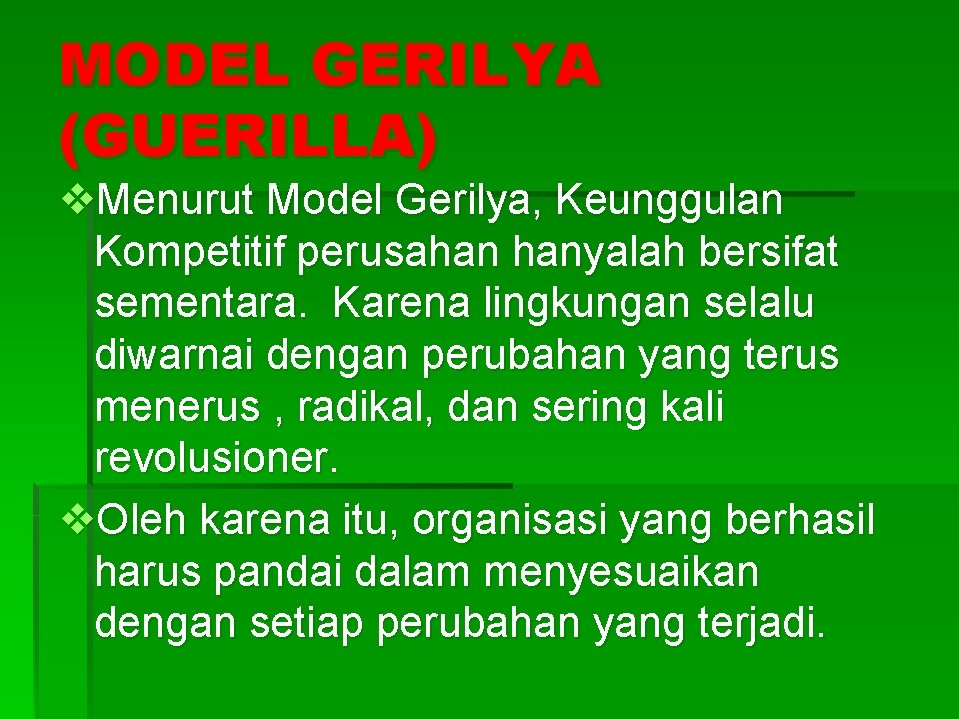 MODEL GERILYA (GUERILLA)

❖Menurut Model Gerilya, Keunggulan Kompetitif perusahan hanyalah bersifat sementara. Karena lingkungan selalu diwarnai dengan perubahan yang terus menerus , radikal, dan sering kali revolusioner.

❖Oleh karena itu, organisasi yang berhasil harus pandai dalam menyesuaikan dengan setiap perubahan yang terjadi.